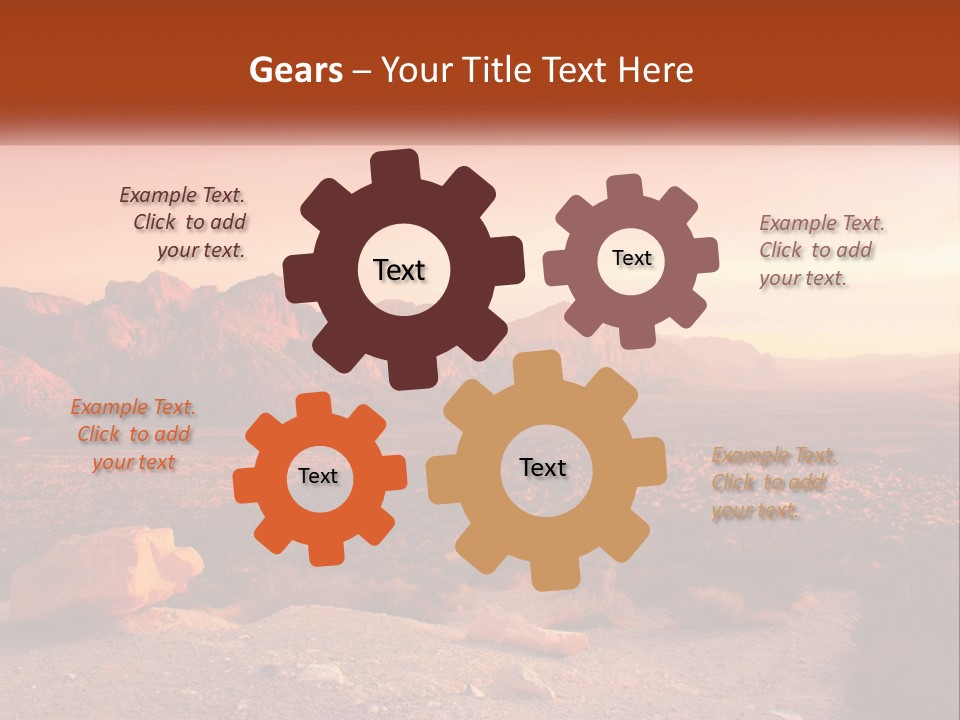 Gears – Your Title Text Here

Example Text. Click to add your text.

Text

Text

Example Text. Click to add your text.

Example Text. Click to add your text

Text

Text

Example Text. Click to add your text.